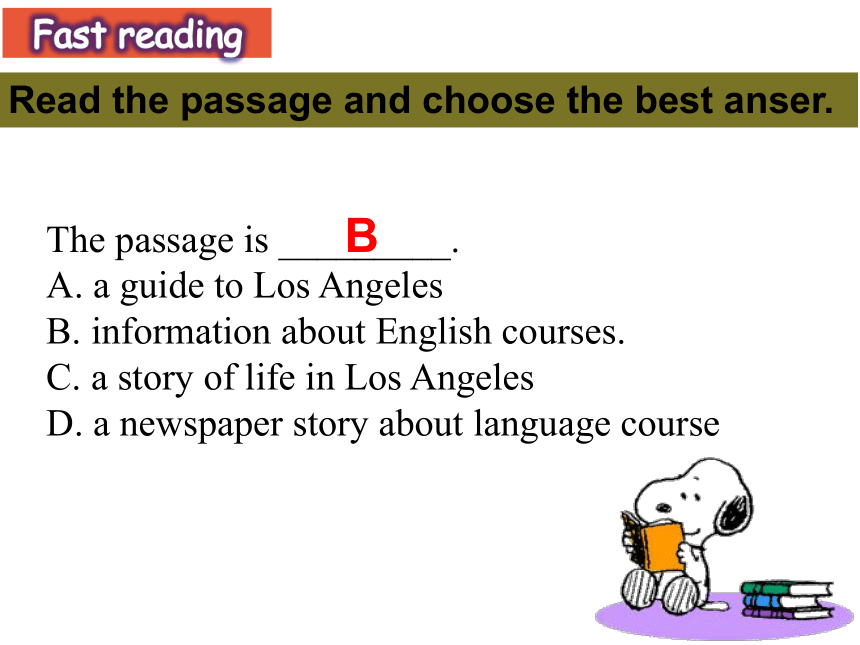 Fast reading

Read the passage and choose the best anser.

The passage is ____B____.
A. a guide to Los Angeles
B. information about English courses.
C. a story of life in Los Angeles
D. a newspaper story about language course